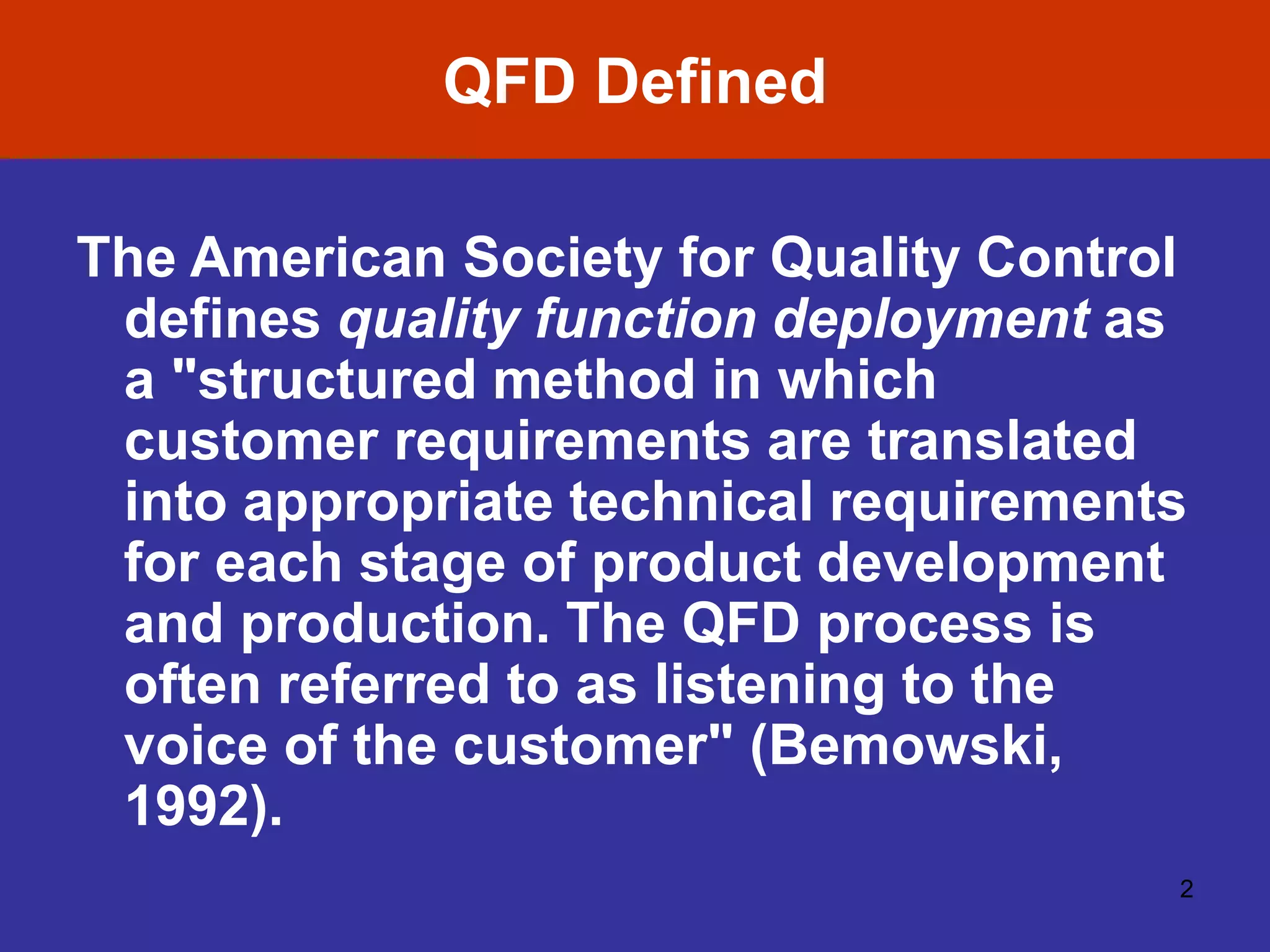 QFD Defined

The American Society for Quality Control defines quality function deployment as a "structured method in which customer requirements are translated into appropriate technical requirements for each stage of product development and production. The QFD process is often referred to as listening to the voice of the customer" (Bemowski, 1992).

2